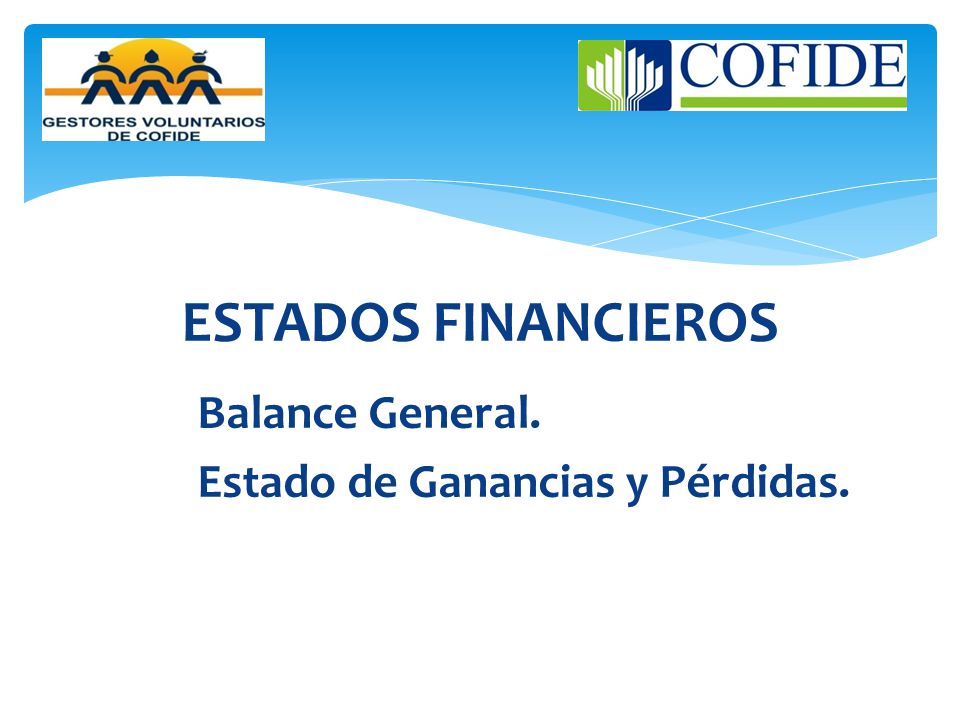 GESTORES VOLUNTARIOS DE COFIDE

COFIDE

ESTADOS FINANCIEROS

Balance General.

Estado de Ganancias y Pérdidas.